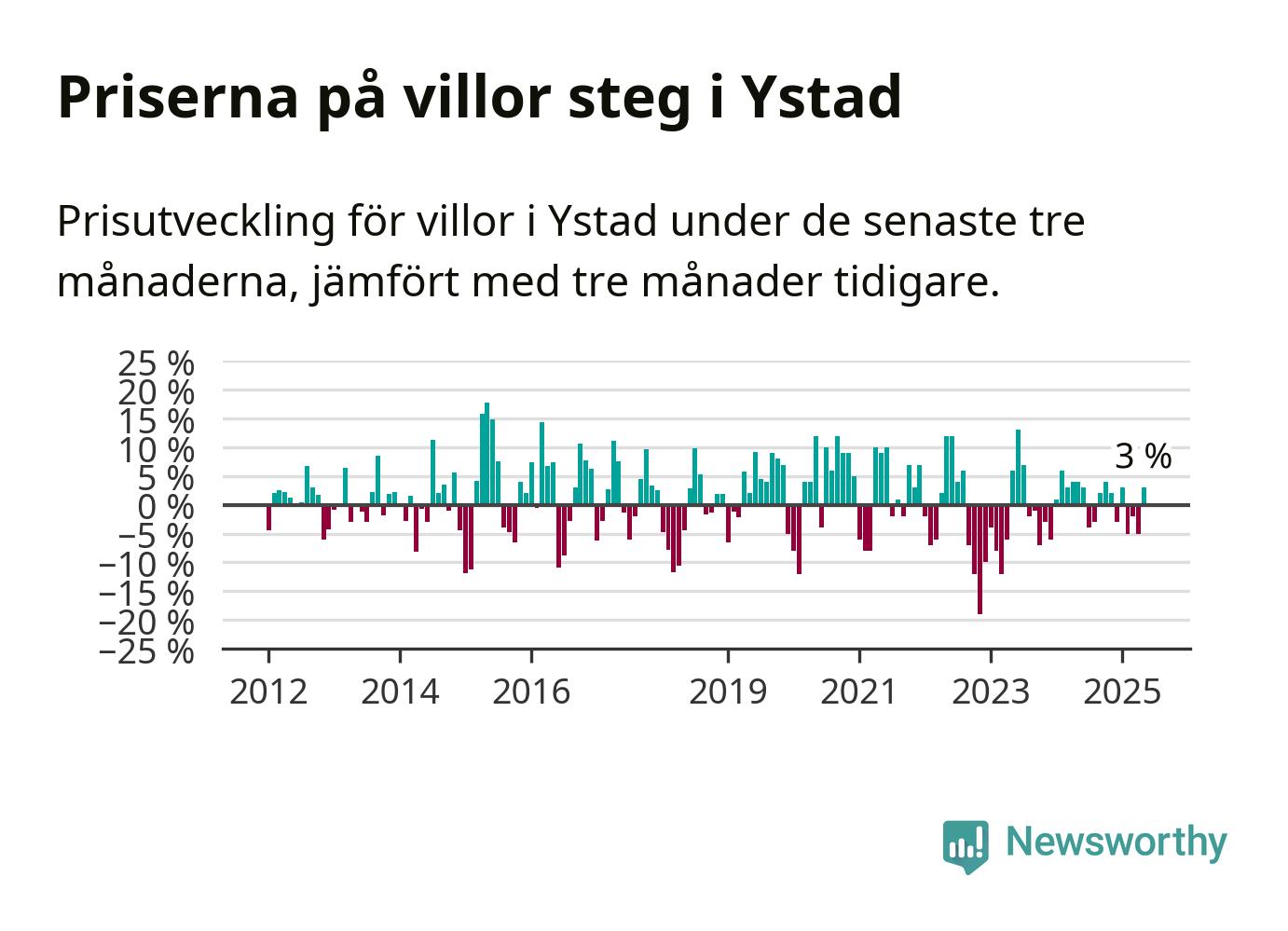 Priserna på villor steg i Ystad

Prisutveckling för villor i Ystad under de senaste tre månaderna, jämfört med tre månader tidigare.

25 %
20 %
15 %
10 %
5 %
0 %
−5 %
−10 %
−15 %
−20 %
−25 %

3 %

2012
2014
2016
2019
2021
2023
2025

Newsworthy